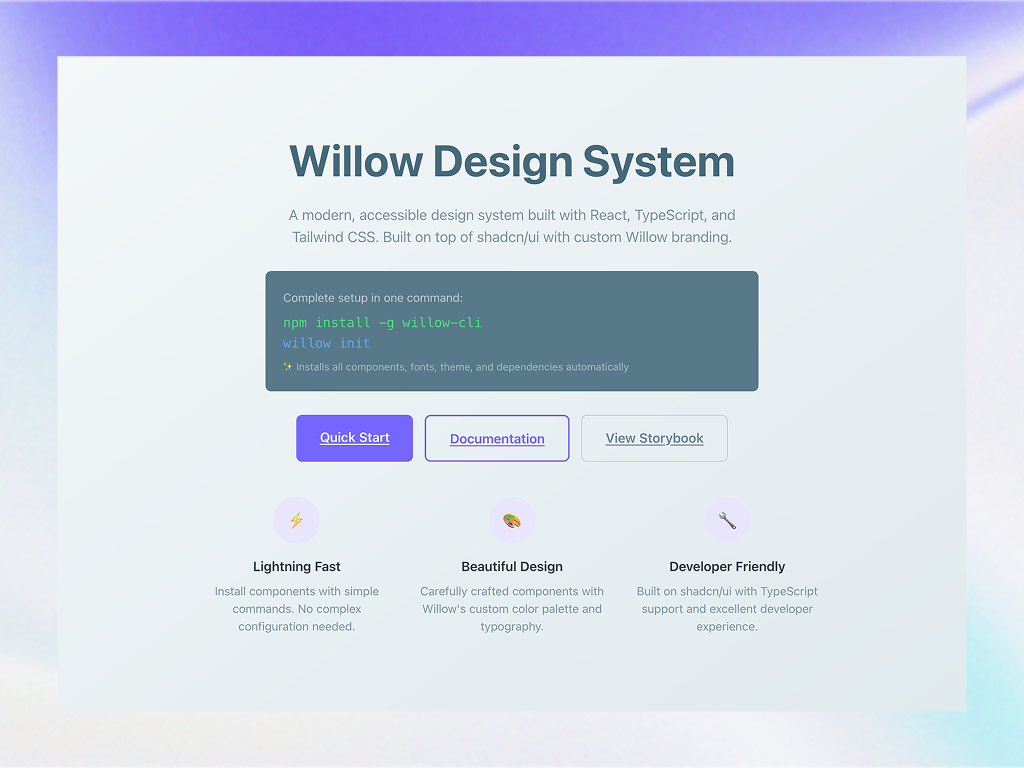 Willow Design System

A modern, accessible design system built with React, TypeScript, and Tailwind CSS. Built on top of shadcn/ui with custom Willow branding.

Complete setup in one command:

npm install -g willow-cli
willow init

✨ Installs all components, fonts, theme, and dependencies automatically

Quick Start

Documentation

View Storybook

⚡

Lightning Fast

Install components with simple commands. No complex configuration needed.

🎨

Beautiful Design

Carefully crafted components with Willow's custom color palette and typography.

🔧

Developer Friendly

Built on shadcn/ui with TypeScript support and excellent developer experience.